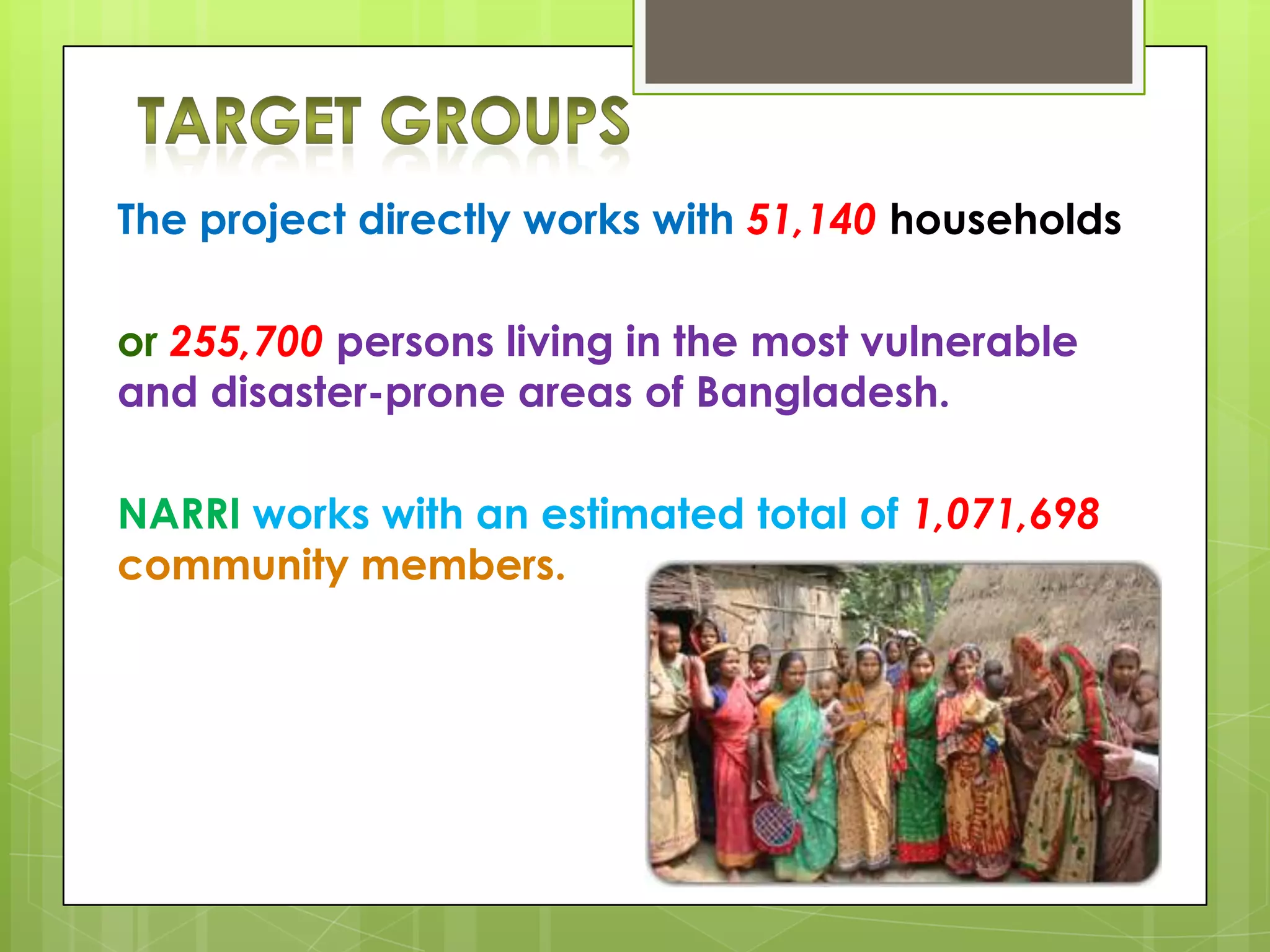 TARGET GROUPS

The project directly works with 51,140 households

or 255,700 persons living in the most vulnerable and disaster-prone areas of Bangladesh.

NARRI works with an estimated total of 1,071,698 community members.